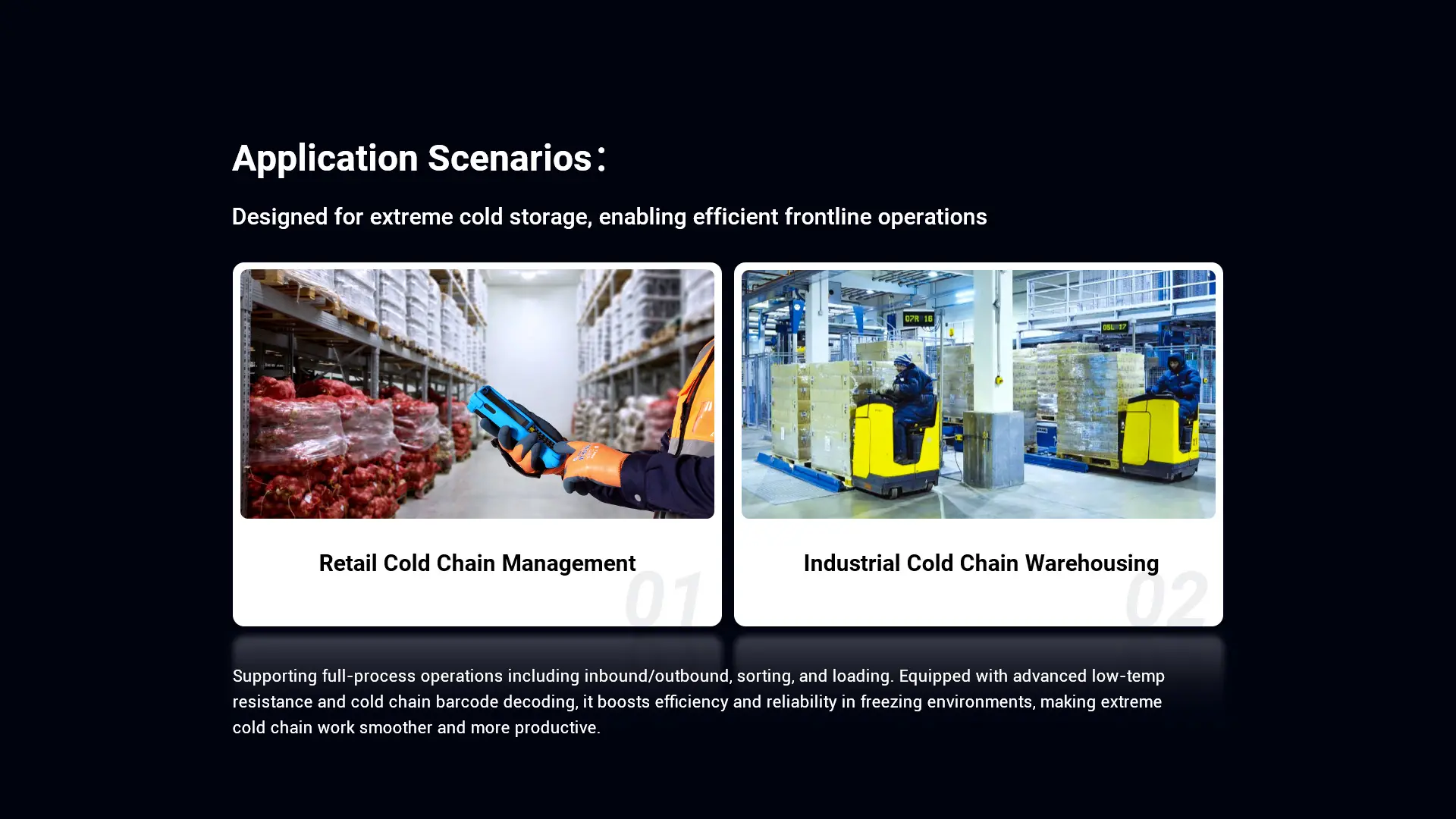 Application Scenarios：

Designed for extreme cold storage, enabling efficient frontline operations

07R 16

05L 17

Retail Cold Chain Management

01

Industrial Cold Chain Warehousing

02

Supporting full-process operations including inbound/outbound, sorting, and loading. Equipped with advanced low-temp resistance and cold chain barcode decoding, it boosts efficiency and reliability in freezing environments, making extreme cold chain work smoother and more productive.